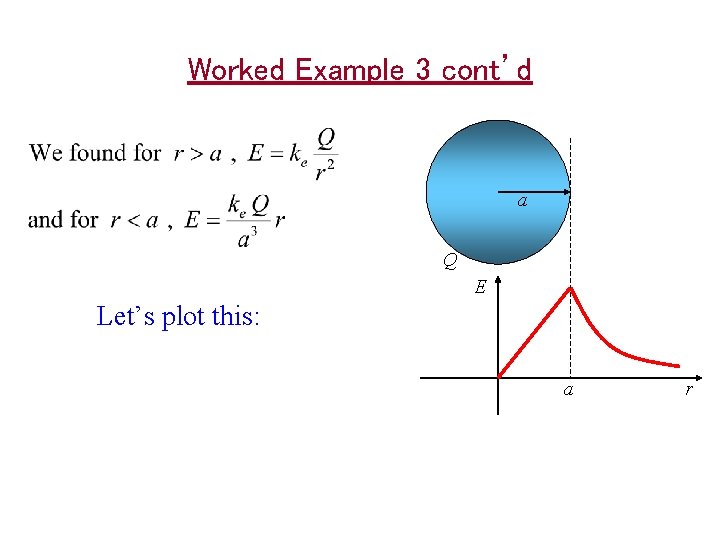 Worked Example 3 cont'd

We found for $r > a$ , $E = k_e \frac{Q}{r^2}$

and for $r < a$ , $E = \frac{k_e Q}{a^3} r$

Let's plot this:

$a$

$Q$

$E$

$a$

$r$